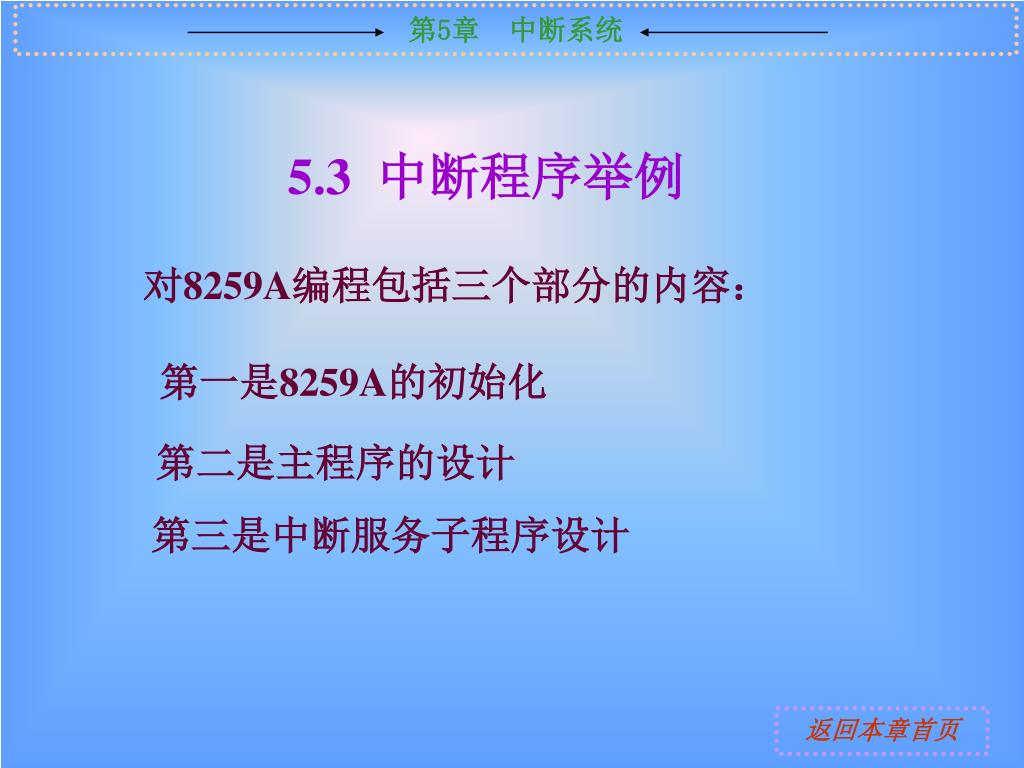 第5章　中断系统

5.3 中断程序举例

对8259A编程包括三个部分的内容：

第一是8259A的初始化

第二是主程序的设计

第三是中断服务子程序设计

返回本章首页